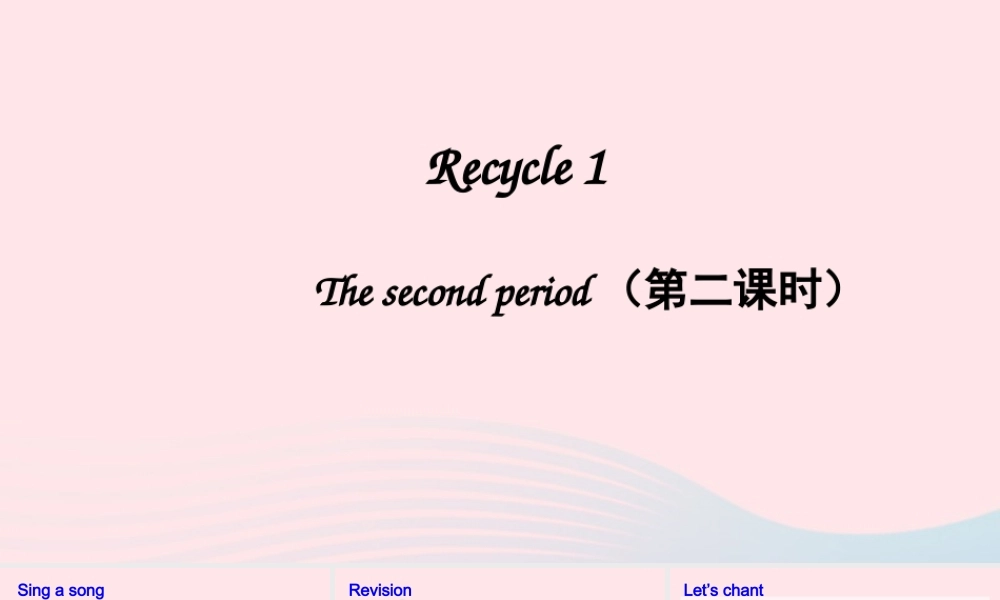 Recycle 1

The second period （第二课时）

Sing a song

Revision

Let's chant